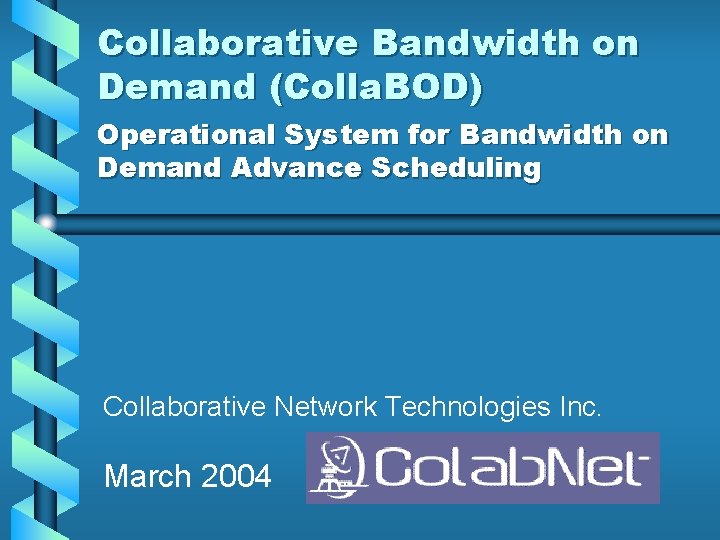 Collaborative Bandwidth on Demand (CollaBOD)

Operational System for Bandwidth on Demand Advance Scheduling

Collaborative Network Technologies Inc.

March 2004

ColabNet